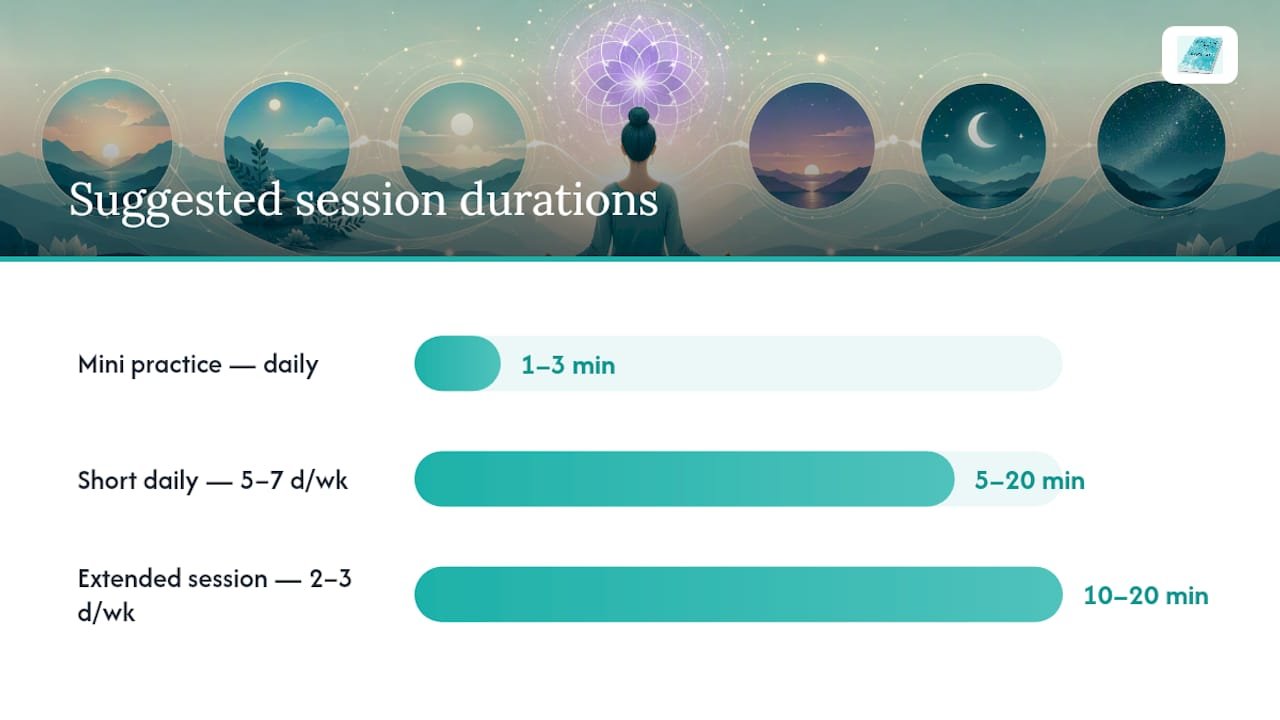 Suggested session durations

Mini practice — daily

1–3 min

Short daily — 5–7 d/wk

5–20 min

Extended session — 2–3 d/wk

10–20 min